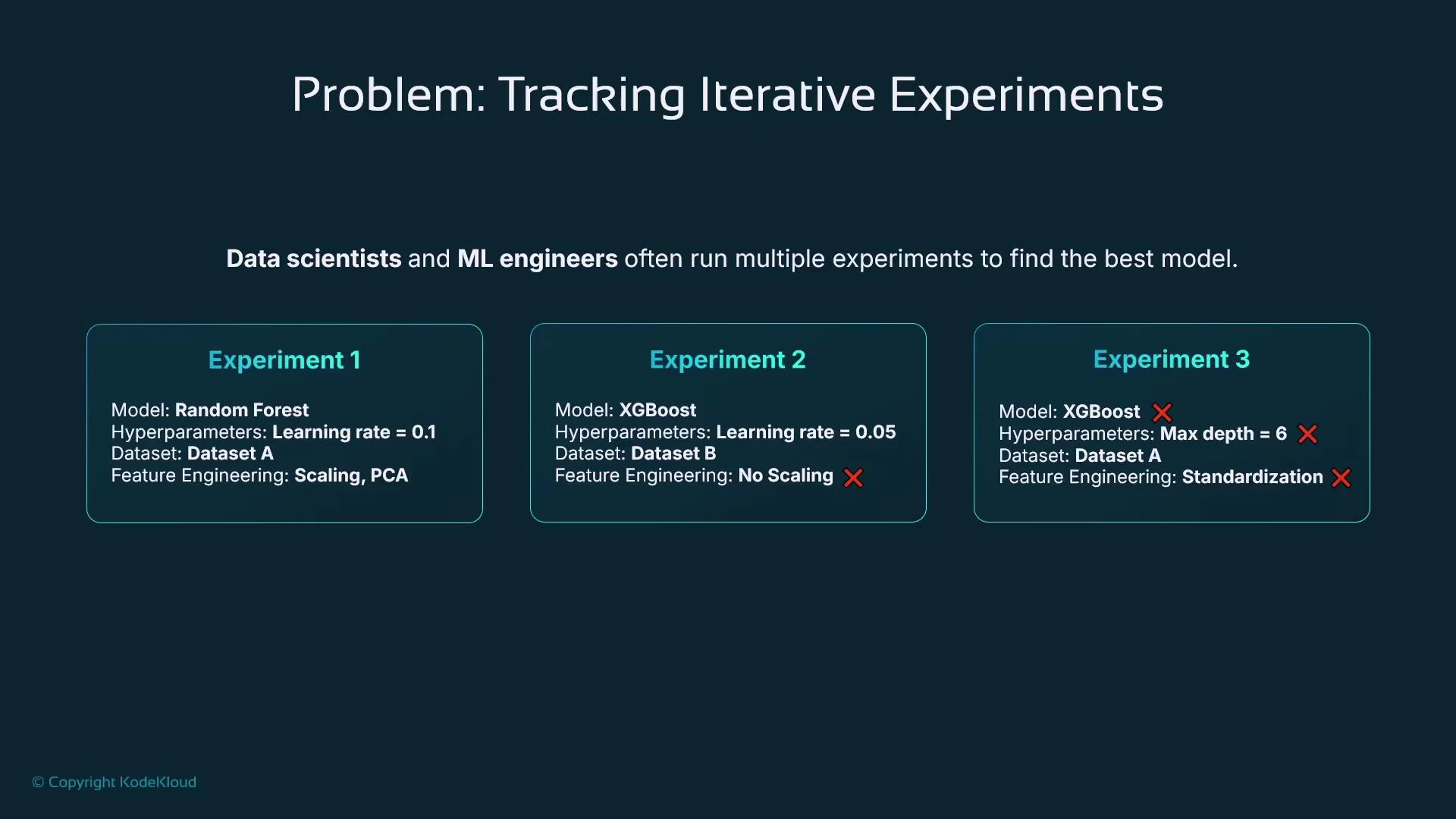 Problem: Tracking Iterative Experiments

Data scientists and ML engineers often run multiple experiments to find the best model.

Experiment 1

Model: Random Forest
Hyperparameters: Learning rate = 0.1
Dataset: Dataset A
Feature Engineering: Scaling, PCA

Experiment 2

Model: XGBoost
Hyperparameters: Learning rate = 0.05
Dataset: Dataset B
Feature Engineering: No Scaling

Experiment 3

Model: XGBoost
Hyperparameters: Max depth = 6
Dataset: Dataset A
Feature Engineering: Standardization

© Copyright KodeKloud